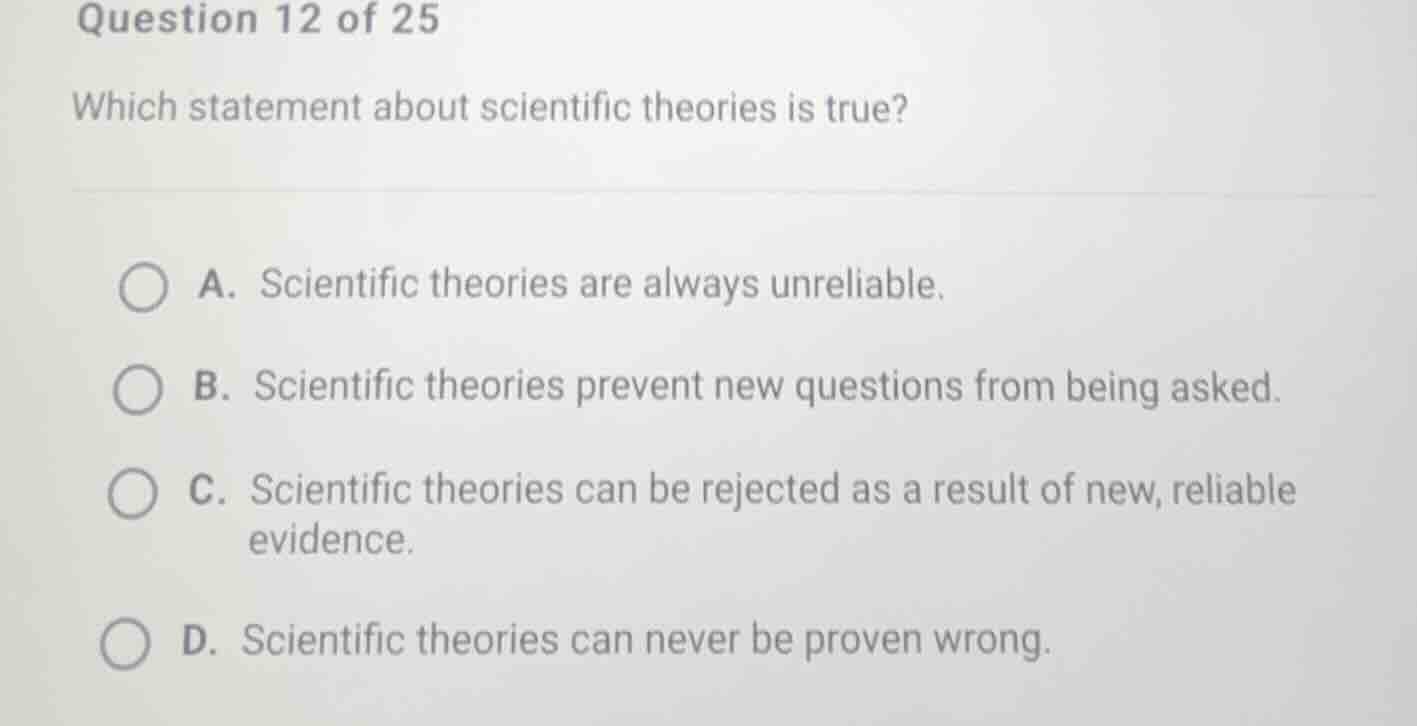 Question 12 of 25

Which statement about scientific theories is true?

A. Scientific theories are always unreliable.

B. Scientific theories prevent new questions from being asked.

C. Scientific theories can be rejected as a result of new, reliable evidence.

D. Scientific theories can never be proven wrong.